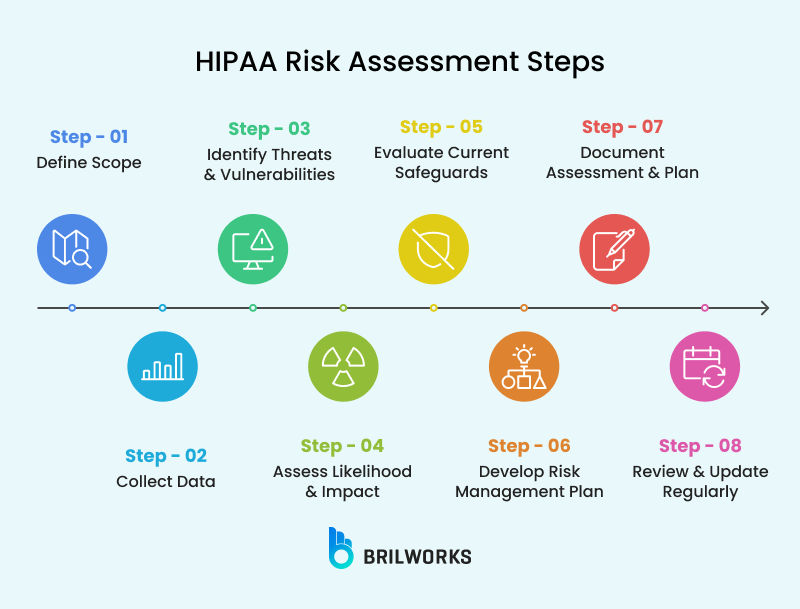 HIPAA Risk Assessment Steps

Step - 01
Define Scope

Step - 02
Collect Data

Step - 03
Identify Threats & Vulnerabilities

Step - 04
Assess Likelihood & Impact

Step - 05
Evaluate Current Safeguards

Step - 06
Develop Risk Management Plan

Step - 07
Document Assessment & Plan

Step - 08
Review & Update Regularly

BRILWORKS